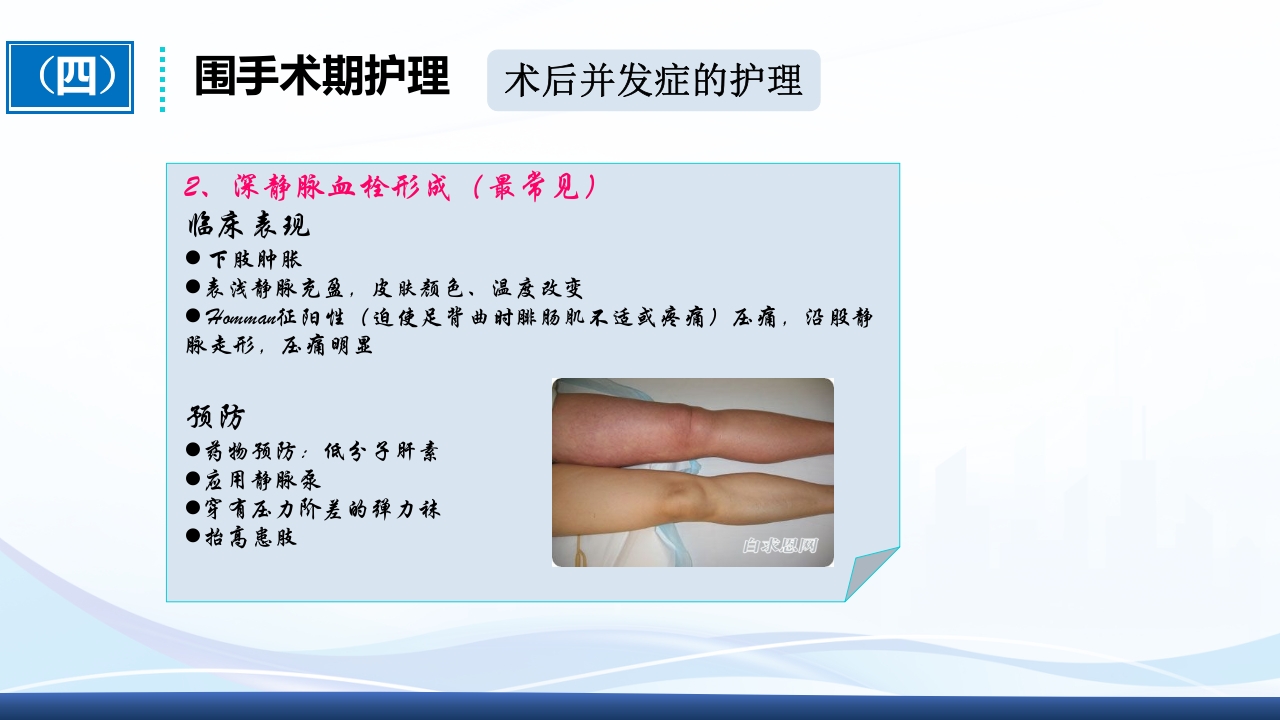 （四）

围手术期护理

术后并发症的护理

2、深静脉血栓形成（最常见）

临床表现

● 下肢肿胀

●表浅静脉充盈，皮肤颜色、温度改变

●Homman征阳性（迫使足背曲时腓肠肌不适或疼痛）压痛，沿股静脉走形，压痛明显

预防

●药物预防：低分子肝素

●应用静脉泵

●穿有压力阶差的弹力袜

●抬高患肢

白求恩网